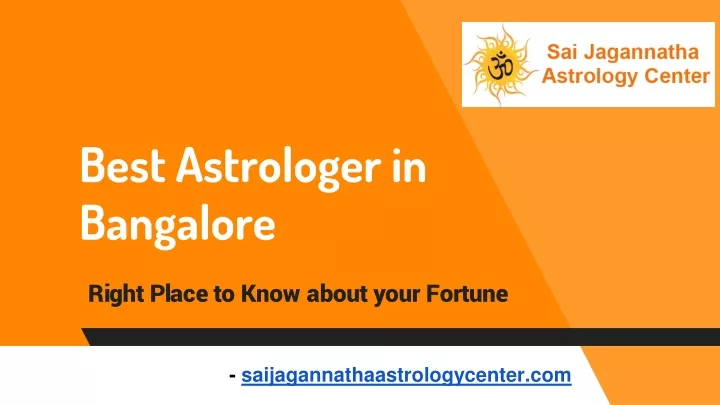 ॐ

Sai Jagannatha Astrology Center

Best Astrologer in Bangalore

Right Place to Know about your Fortune

- saijagannathaastrologycenter.com